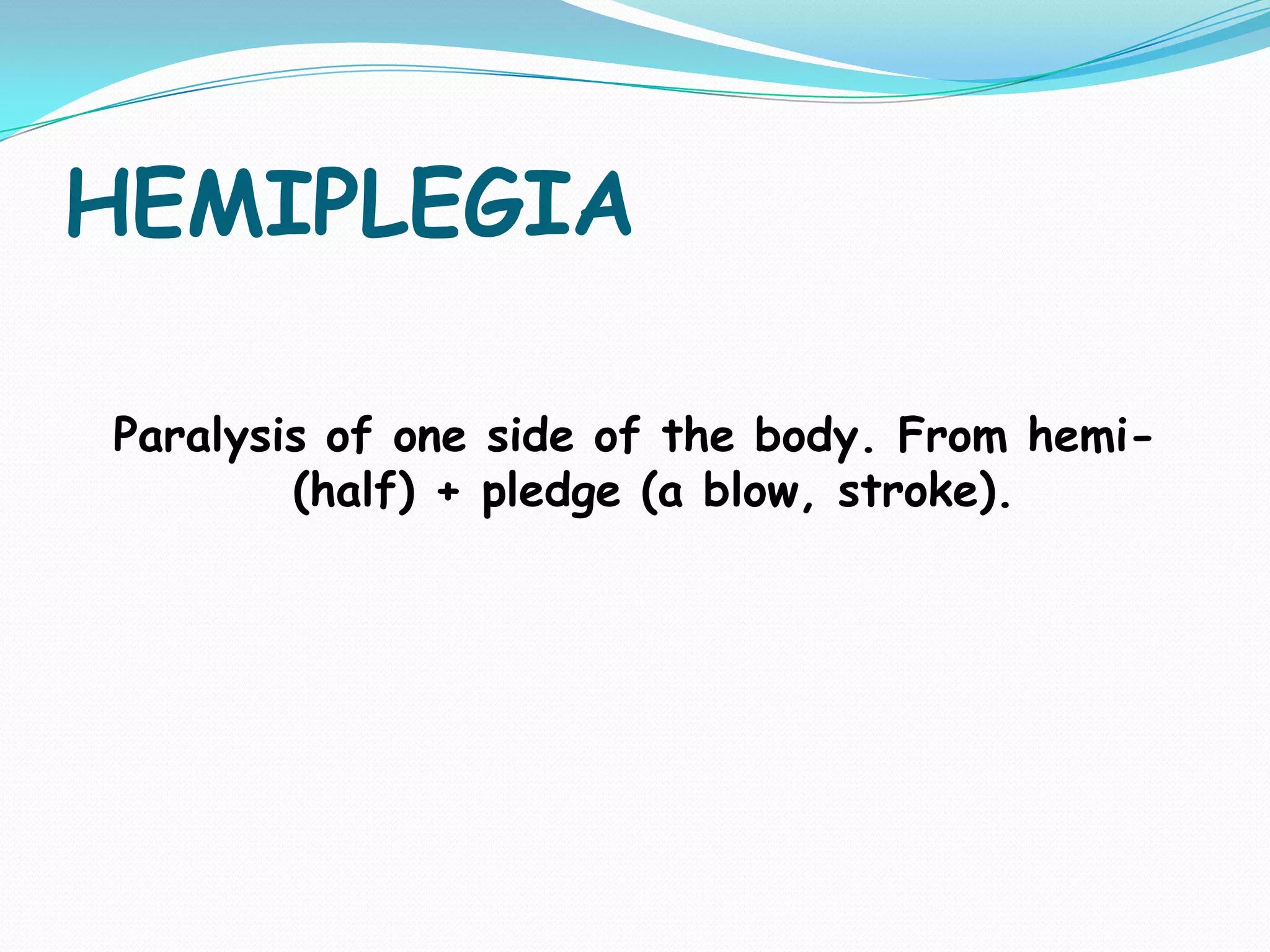 HEMIPLEGIA

Paralysis of one side of the body. From hemi- (half) + pledge (a blow, stroke).